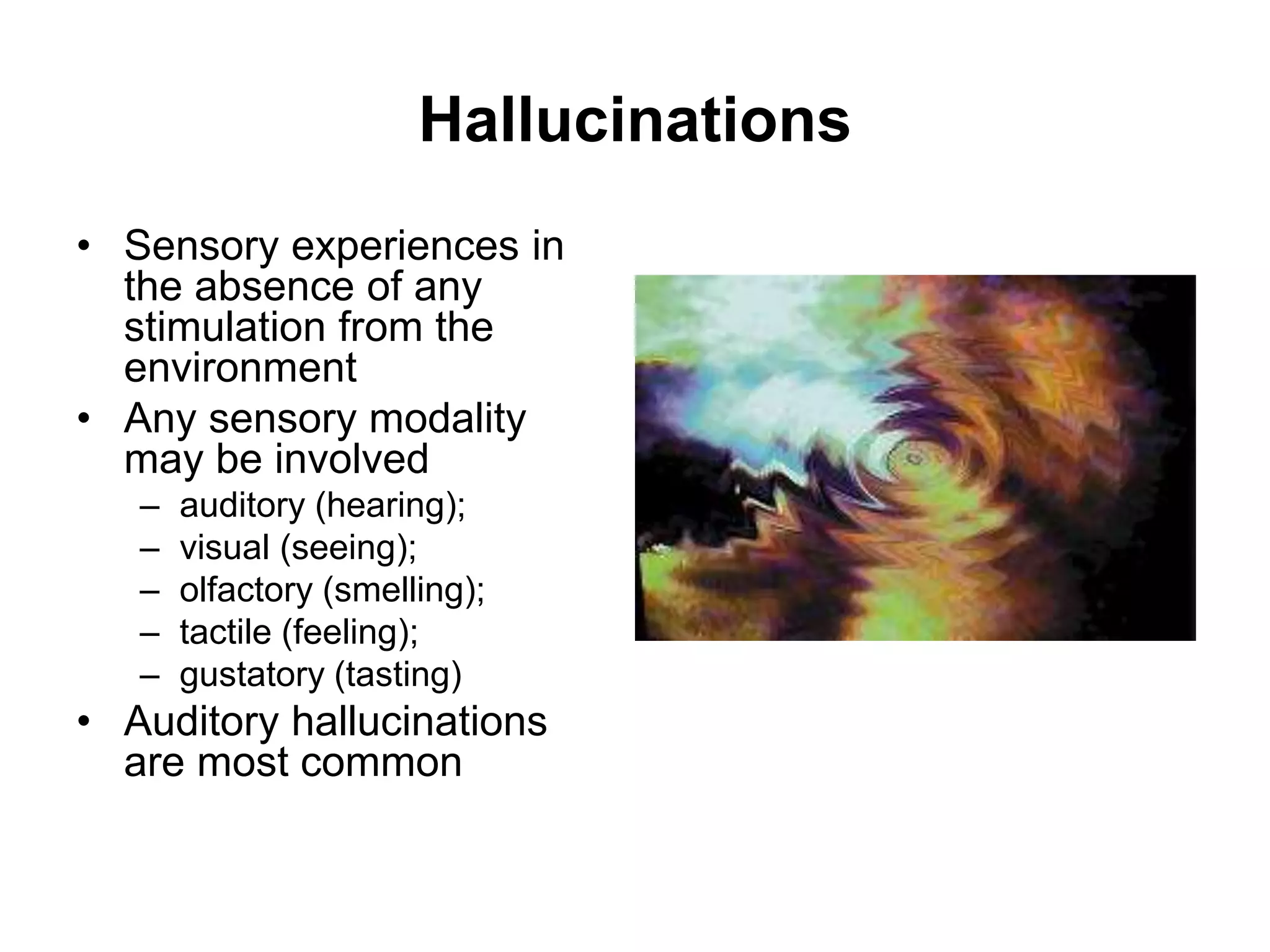 Hallucinations

• Sensory experiences in the absence of any stimulation from the environment
• Any sensory modality may be involved
  – auditory (hearing);
  – visual (seeing);
  – olfactory (smelling);
  – tactile (feeling);
  – gustatory (tasting)
• Auditory hallucinations are most common